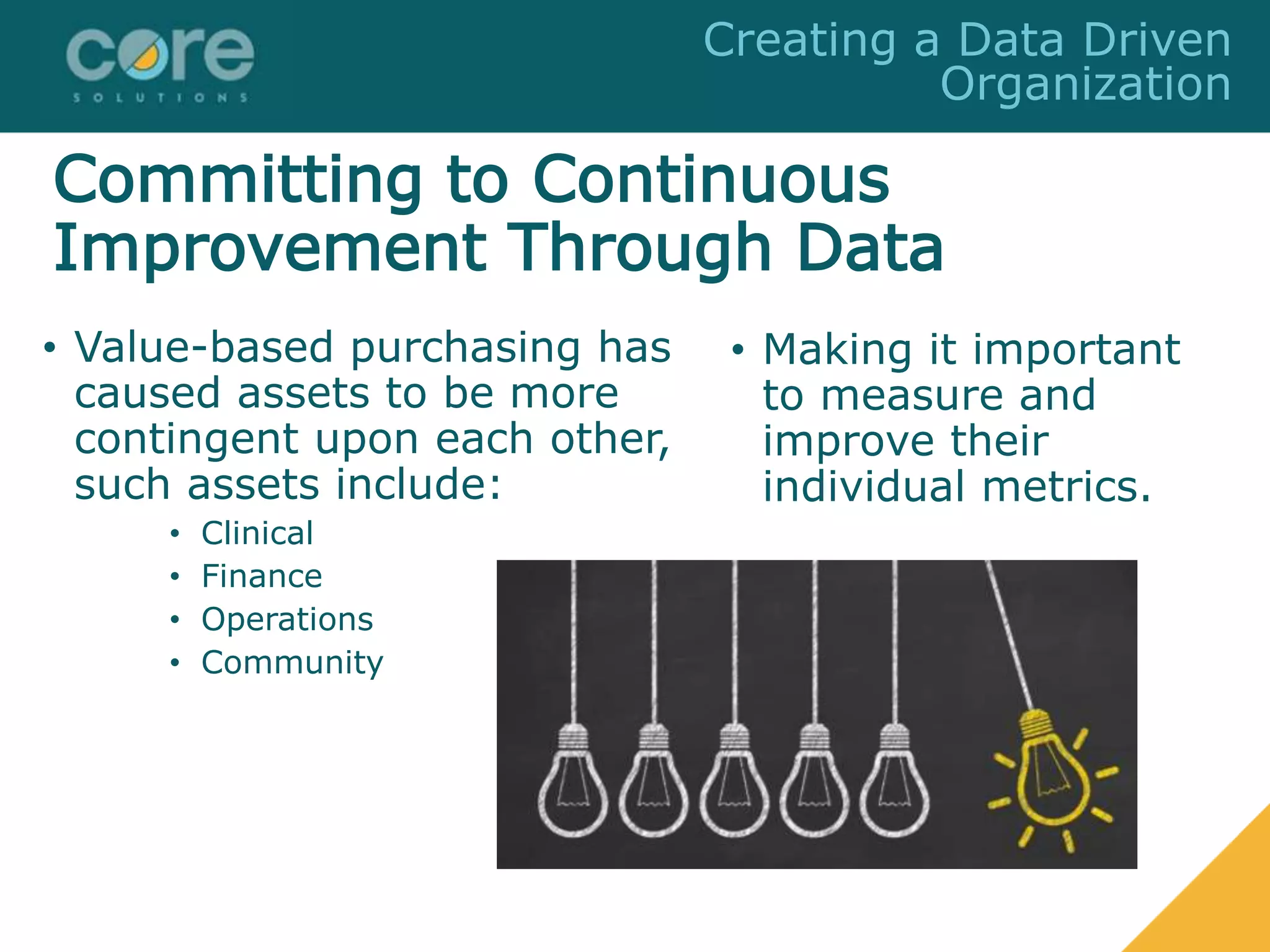 core
SOLUTIONS

Creating a Data Driven Organization

Committing to Continuous Improvement Through Data

• Value-based purchasing has caused assets to be more contingent upon each other, such assets include:
  • Clinical
  • Finance
  • Operations
  • Community

• Making it important to measure and improve their individual metrics.